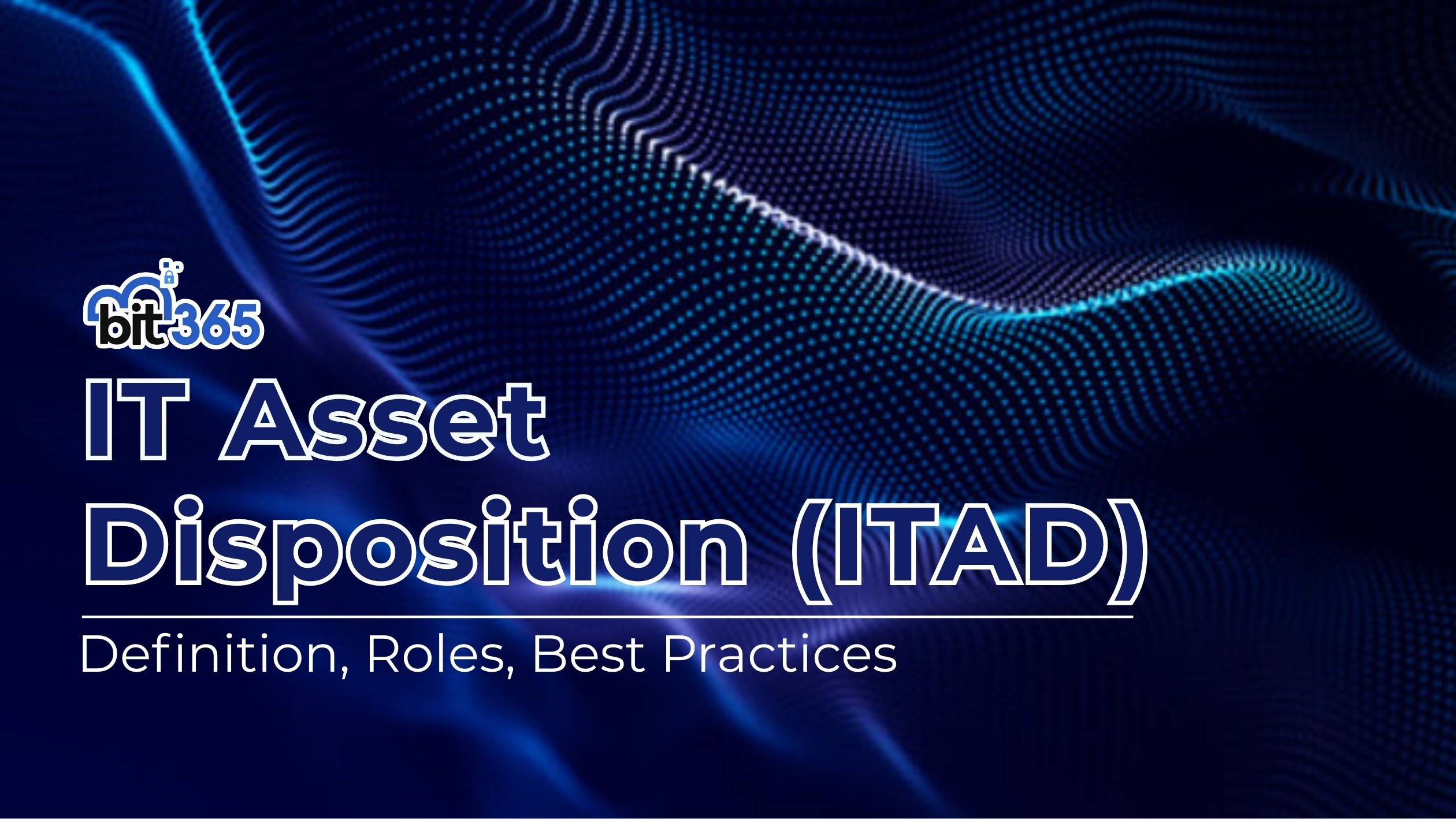 bit365

IT Asset Disposition (ITAD)

Definition, Roles, Best Practices